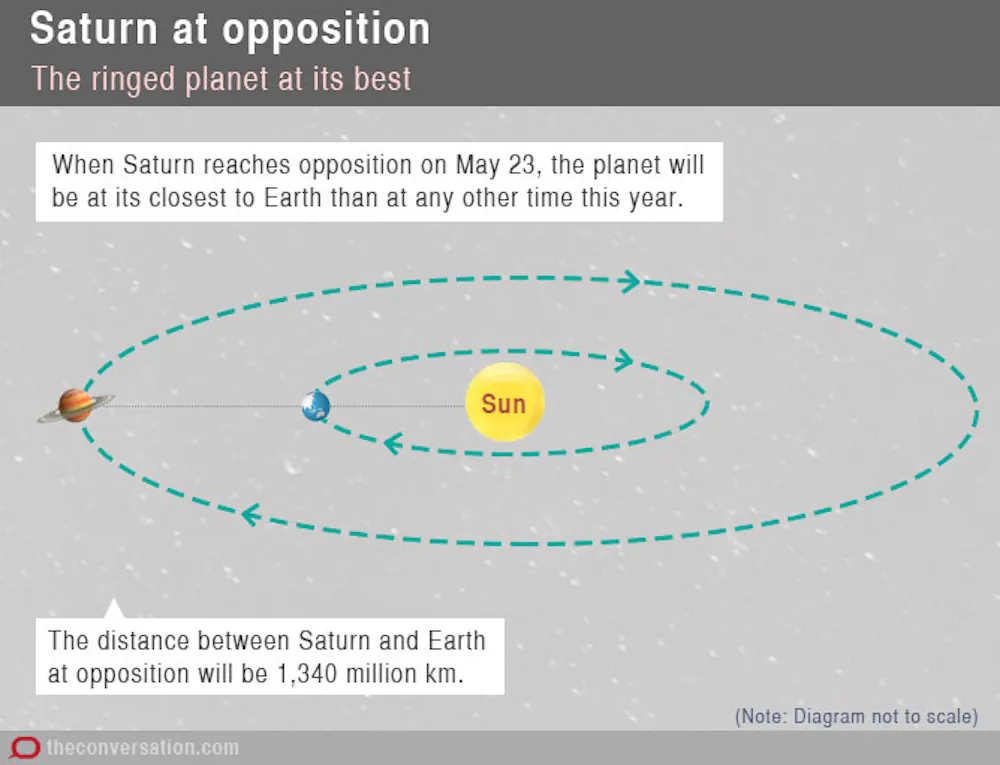 Saturn at opposition
The ringed planet at its best

When Saturn reaches opposition on May 23, the planet will be at its closest to Earth than at any other time this year.

Sun

The distance between Saturn and Earth at opposition will be 1,340 million km.

(Note: Diagram not to scale)

theconversation.com